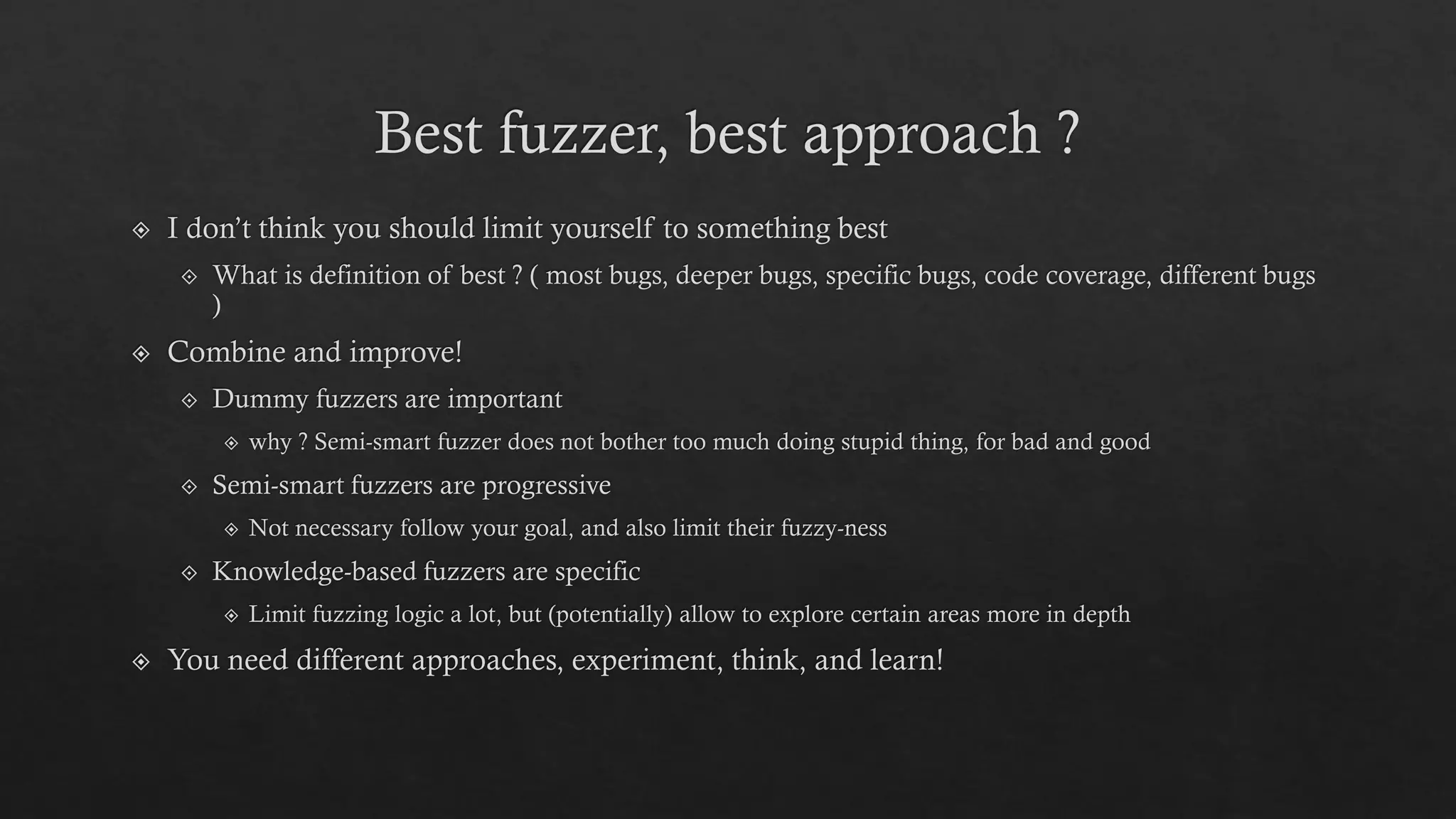 Best fuzzer, best approach ?

I don't think you should limit yourself to something best

What is definition of best ? ( most bugs, deeper bugs, specific bugs, code coverage, different bugs )

Combine and improve!

Dummy fuzzers are important

why ? Semi-smart fuzzer does not bother too much doing stupid thing, for bad and good

Semi-smart fuzzers are progressive

Not necessary follow your goal, and also limit their fuzzy-ness

Knowledge-based fuzzers are specific

Limit fuzzing logic a lot, but (potentially) allow to explore certain areas more in depth

You need different approaches, experiment, think, and learn!